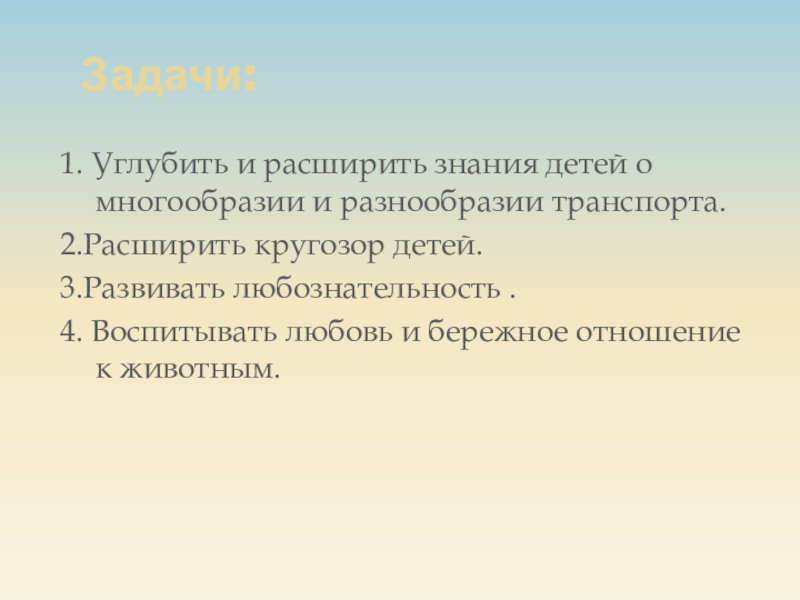 Задачи:

1. Углубить и расширить знания детей о многообразии и разнообразии транспорта.

2.Расширить кругозор детей.

3.Развивать любознательность .

4. Воспитывать любовь и бережное отношение к животным.